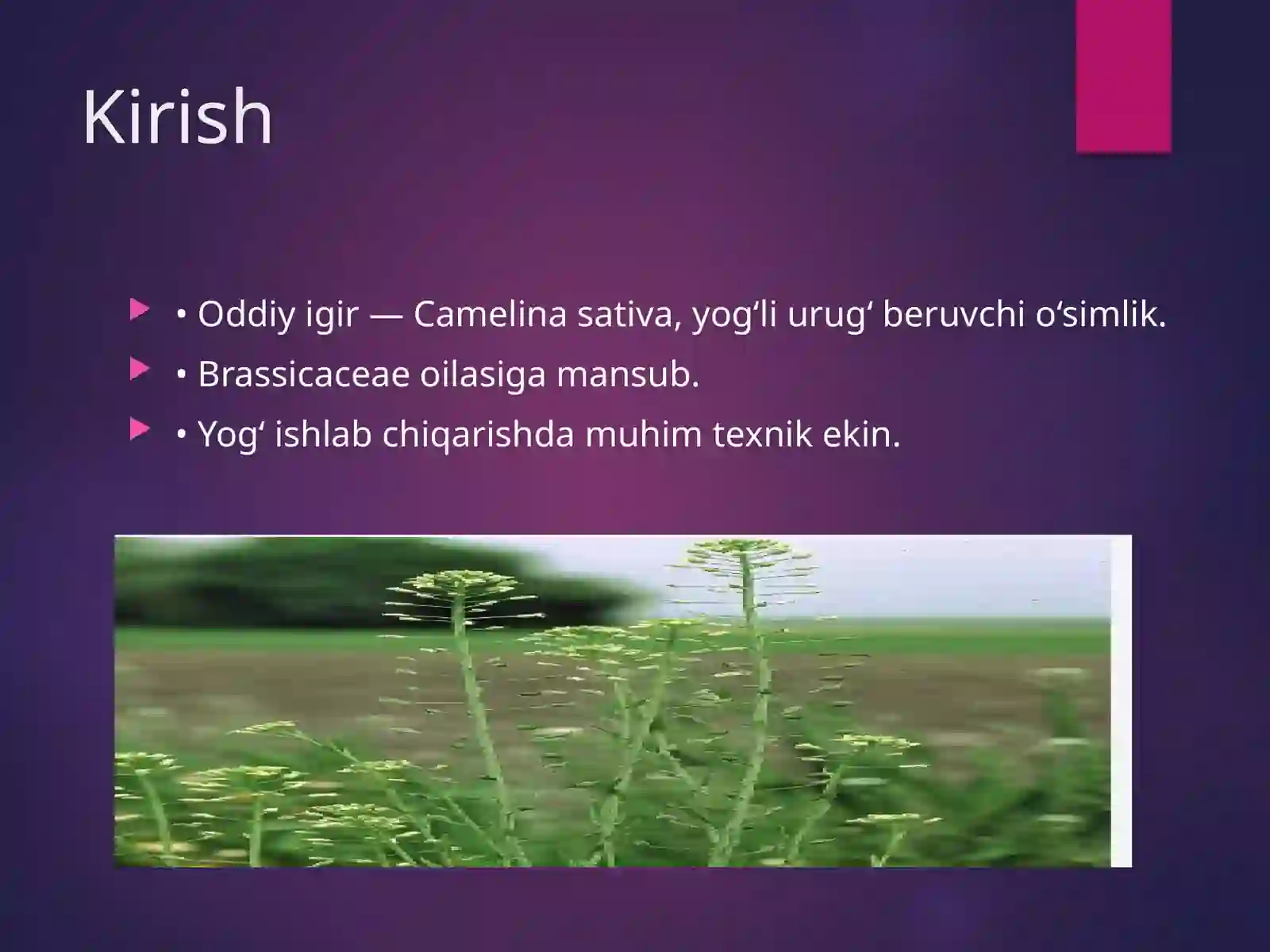 Kirish

• Oddiy igir — Camelina sativa, yog‘li urug‘ beruvchi o‘simlik.

• Brassicaceae oilasiga mansub.

• Yog‘ ishlab chiqarishda muhim texnik ekin.